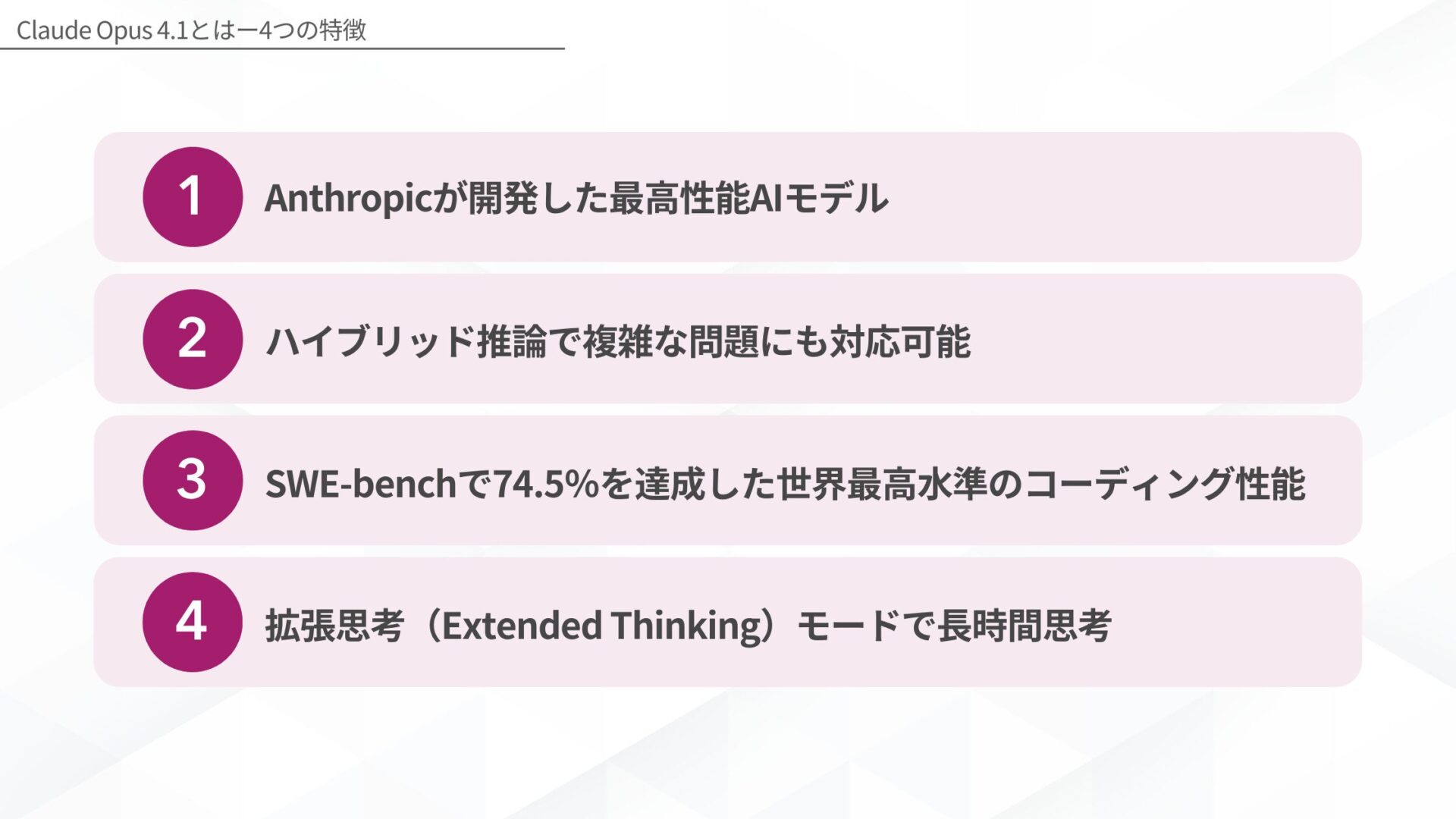 Claude Opus 4.1とはー4つの特徴

1 Anthropicが開発した最高性能AIモデル

2 ハイブリッド推論で複雑な問題にも対応可能

3 SWE-benchで74.5%を達成した世界最高水準のコーディング性能

4 拡張思考（Extended Thinking）モードで長時間思考